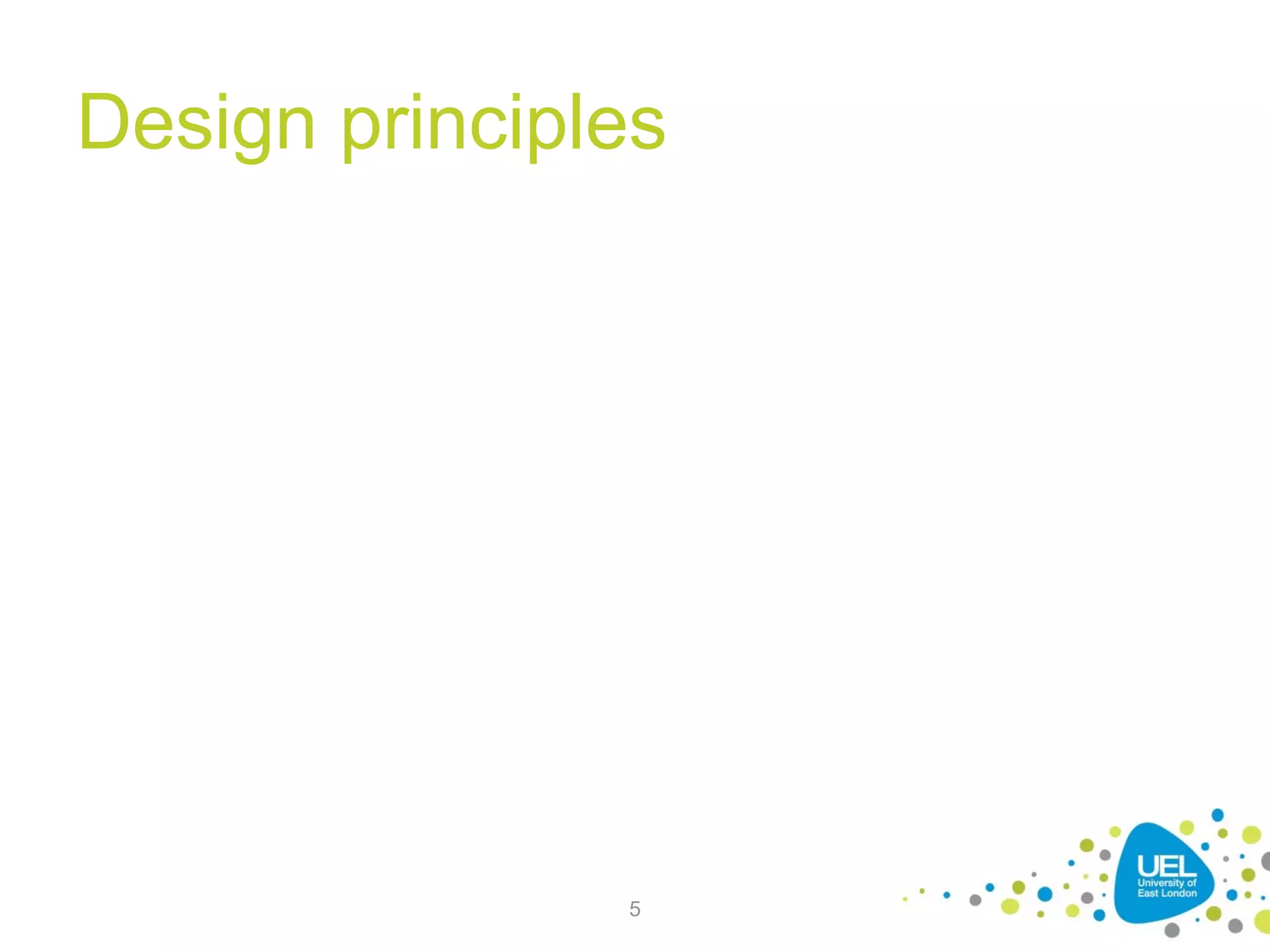 Design principles

5

UEL
University of
East London